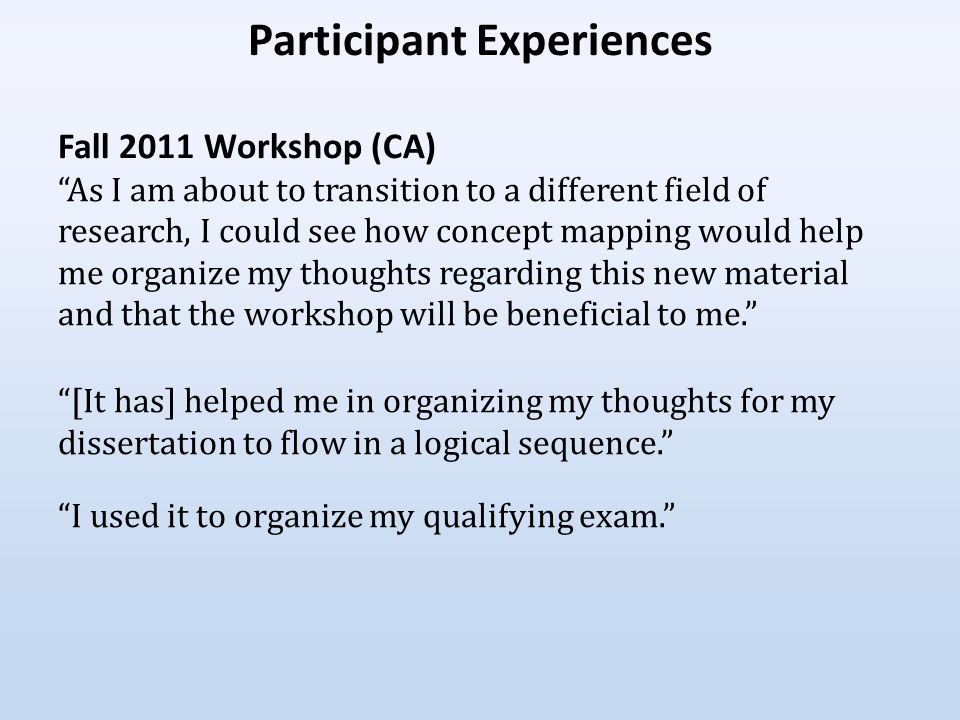 Participant Experiences

Fall 2011 Workshop (CA)
“As I am about to transition to a different field of research, I could see how concept mapping would help me organize my thoughts regarding this new material and that the workshop will be beneficial to me.”

“[It has] helped me in organizing my thoughts for my dissertation to flow in a logical sequence.”

“I used it to organize my qualifying exam.”